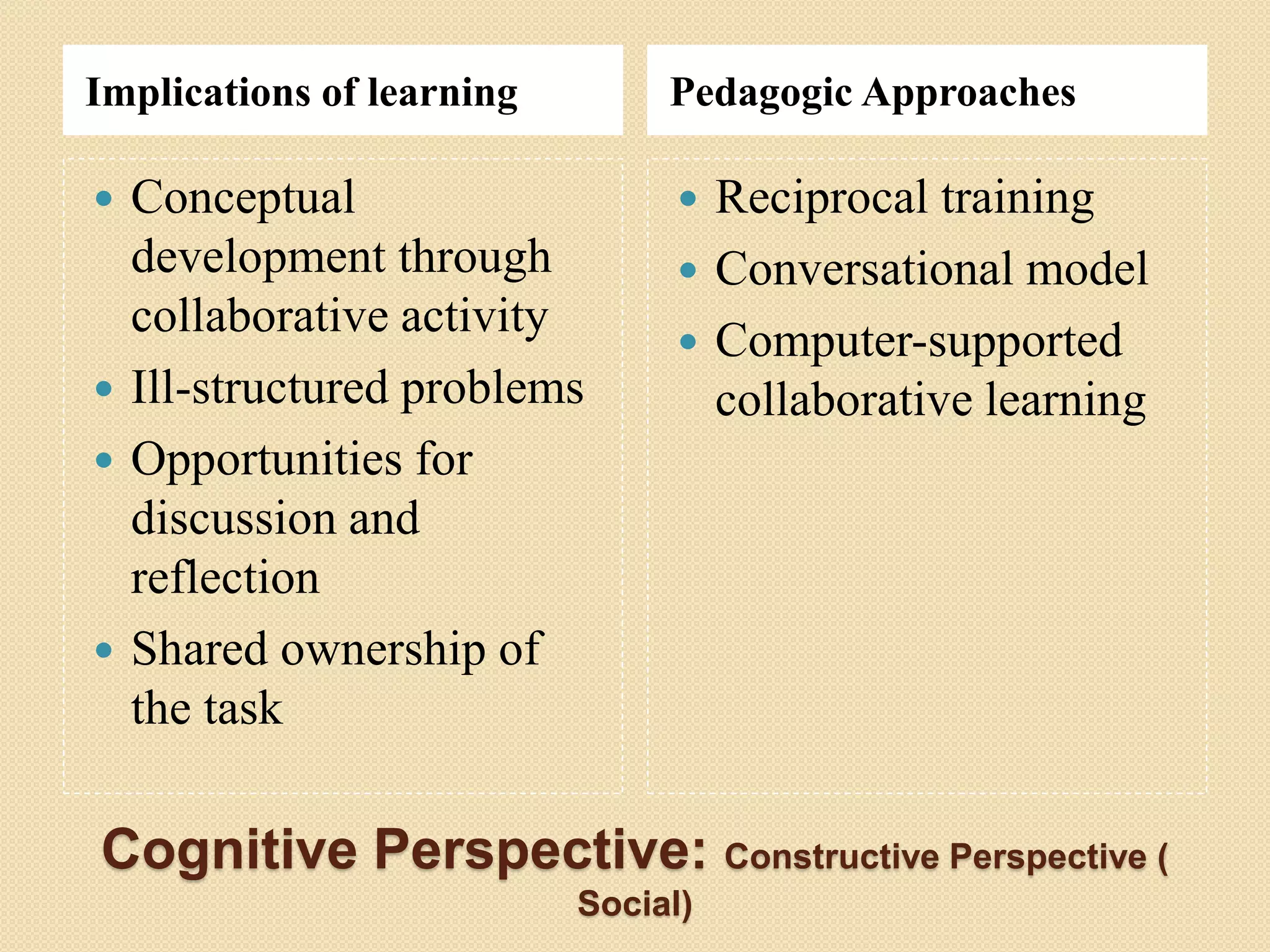 Implications of learning

- Conceptual development through collaborative activity
- Ill-structured problems
- Opportunities for discussion and reflection
- Shared ownership of the task

Pedagogic Approaches

- Reciprocal training
- Conversational model
- Computer-supported collaborative learning

Cognitive Perspective: Constructive Perspective ( Social)